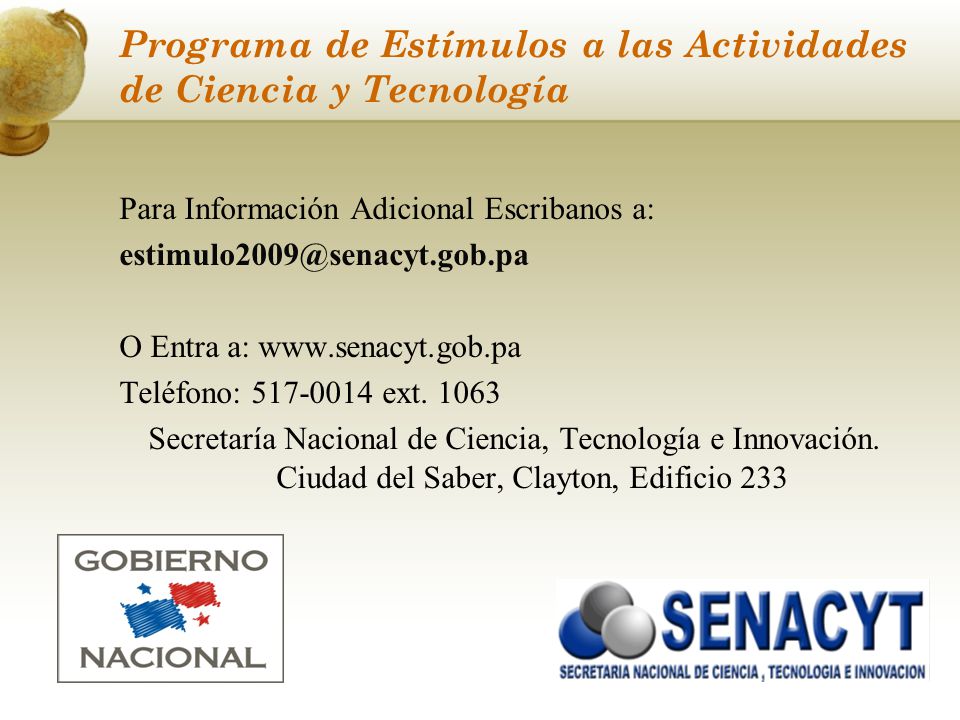 Programa de Estímulos a las Actividades de Ciencia y Tecnología

Para Información Adicional Escribanos a:
estimulo2009@senacyt.gob.pa

O Entra a: www.senacyt.gob.pa
Teléfono: 517-0014 ext. 1063
Secretaría Nacional de Ciencia, Tecnología e Innovación.
Ciudad del Saber, Clayton, Edificio 233

GOBIERNO
NACIONAL

SENACYT
SECRETARIA NACIONAL DE CIENCIA , TECNOLOGIA E INNOVACION